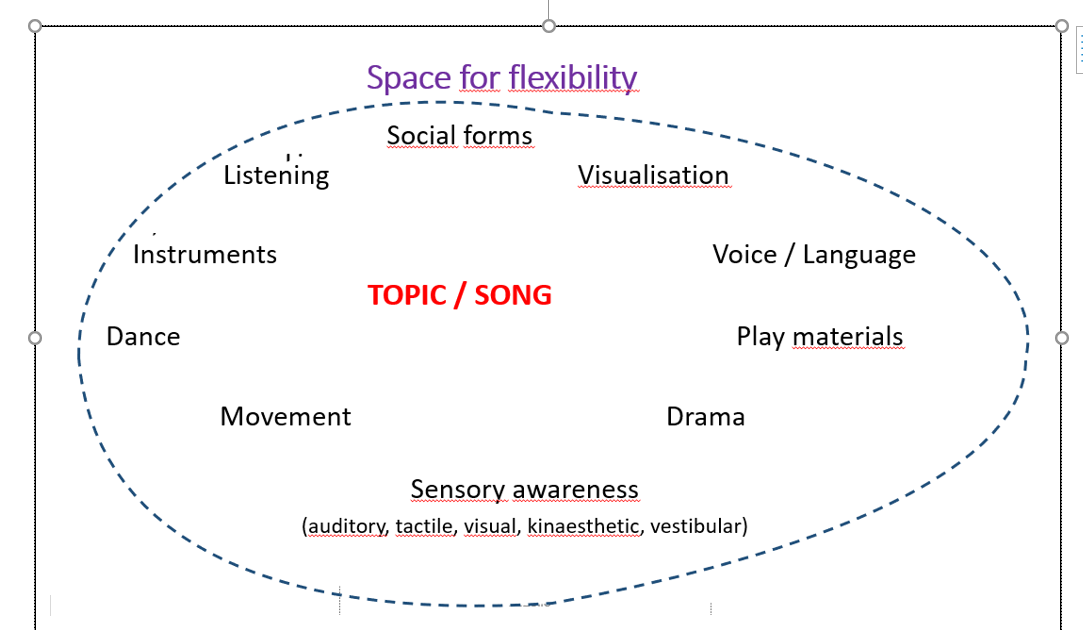 Space for flexibility

Social forms

Listening

Visualisation

Instruments

Voice / Language

TOPIC / SONG

Dance

Play materials

Movement

Drama

Sensory awareness
(auditory, tactile, visual, kinaesthetic, vestibular)